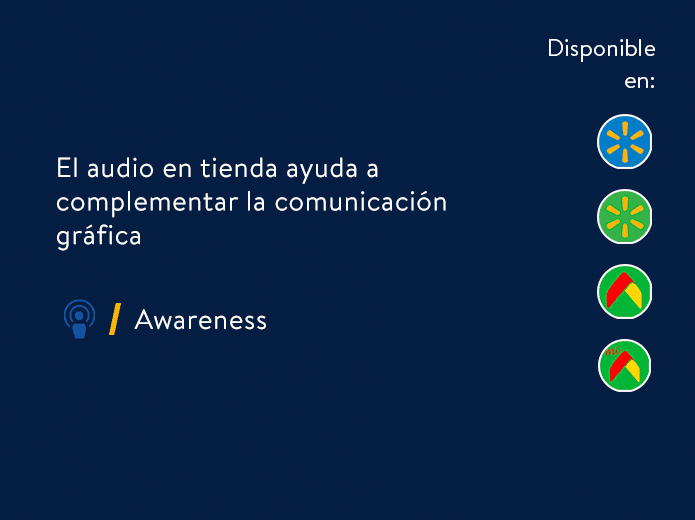 Disponible en:

El audio en tienda ayuda a complementar la comunicación gráfica

/ Awareness